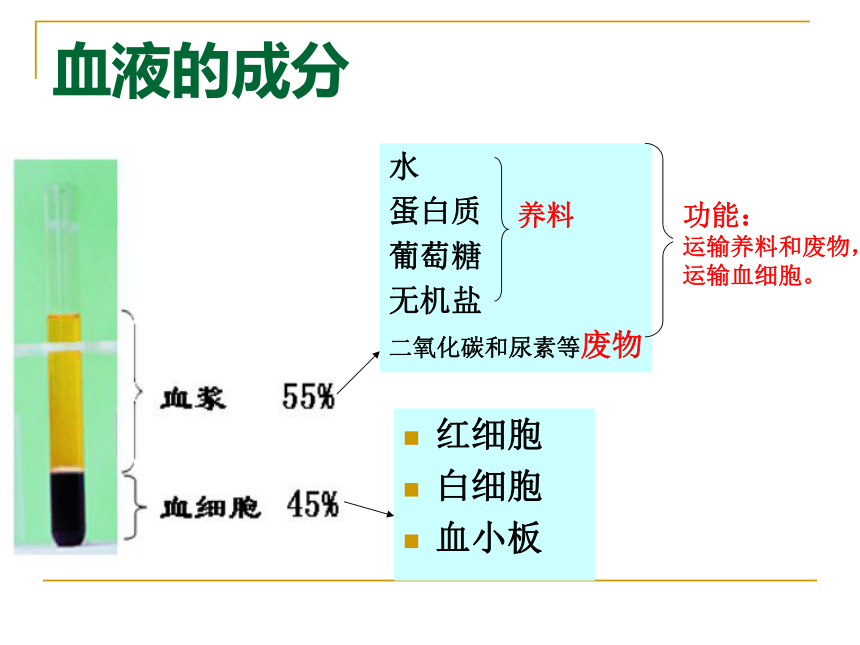 血液的成分

水
蛋白质
葡萄糖
无机盐
养料
二氧化碳和尿素等废物

功能：
运输养料和废物，
运输血细胞。

血浆 55%

血细胞 45%

红细胞
白细胞
血小板